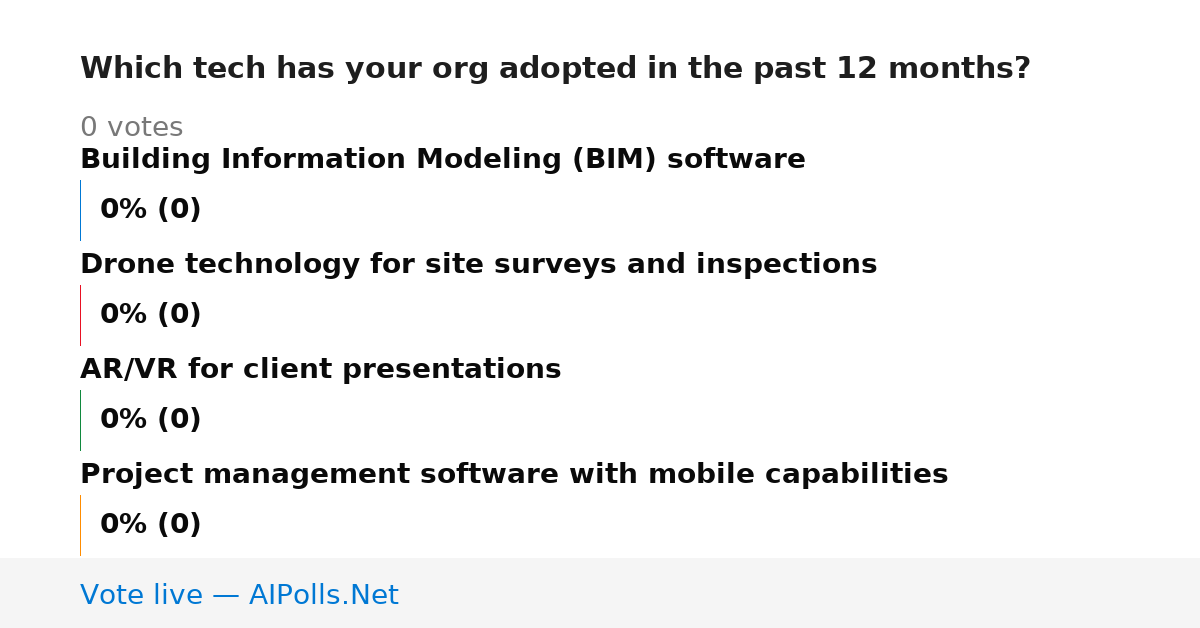 Which tech has your org adopted in the past 12 months?

0 votes

Building Information Modeling (BIM) software

0% (0)

Drone technology for site surveys and inspections

0% (0)

AR/VR for client presentations

0% (0)

Project management software with mobile capabilities

0% (0)

Vote live — AIPolls.Net